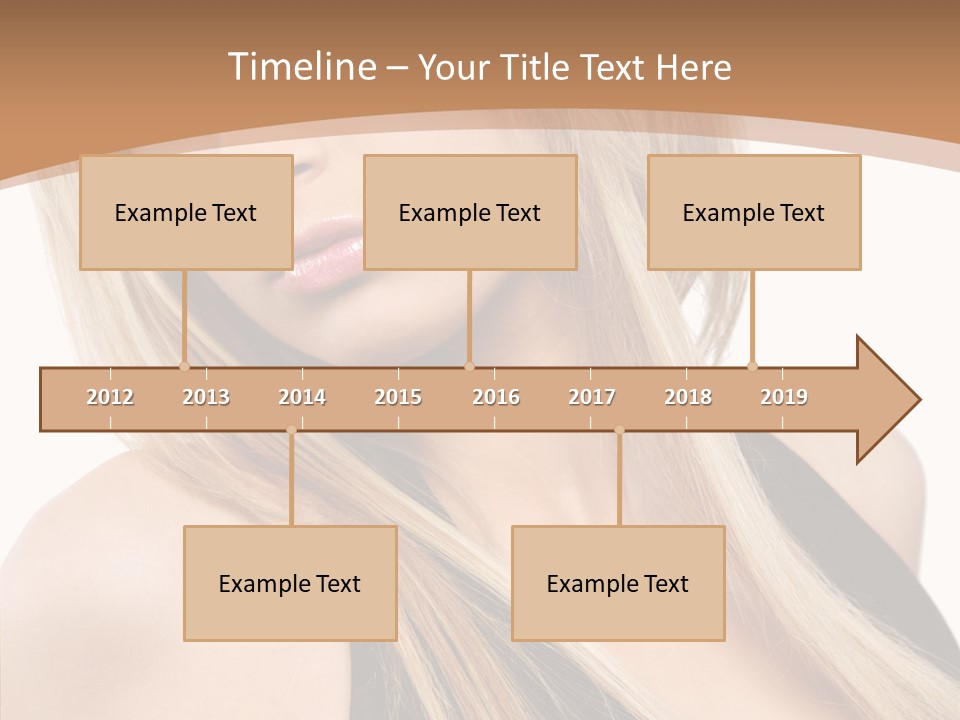 Timeline – Your Title Text Here

Example Text

Example Text

Example Text

2012 2013 2014 2015 2016 2017 2018 2019

Example Text

Example Text